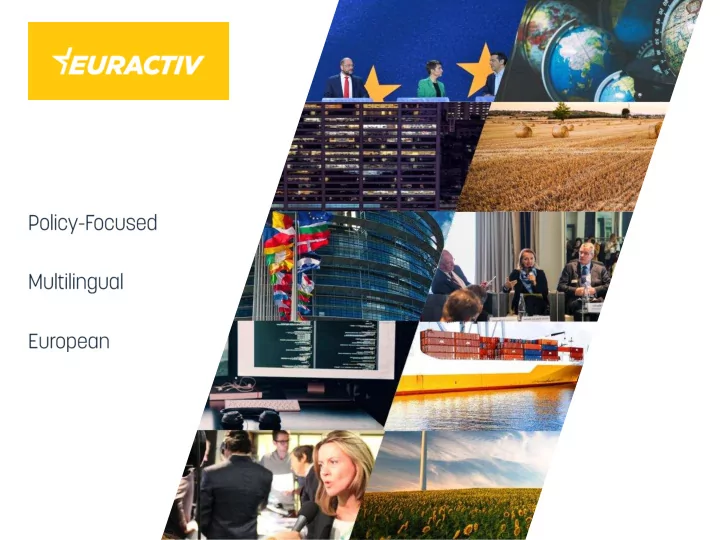 EURACTIV

Policy-Focused

Multilingual

European